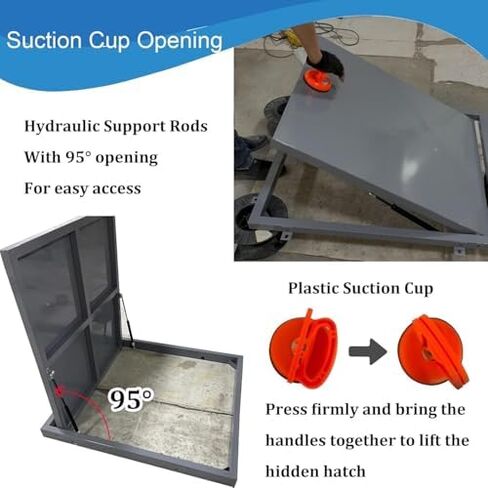 Suction Cup Opening

Hydraulic Support Rods
With 95° opening
For easy access

95°

Plastic Suction Cup

Press firmly and bring the handles together to lift the hidden hatch